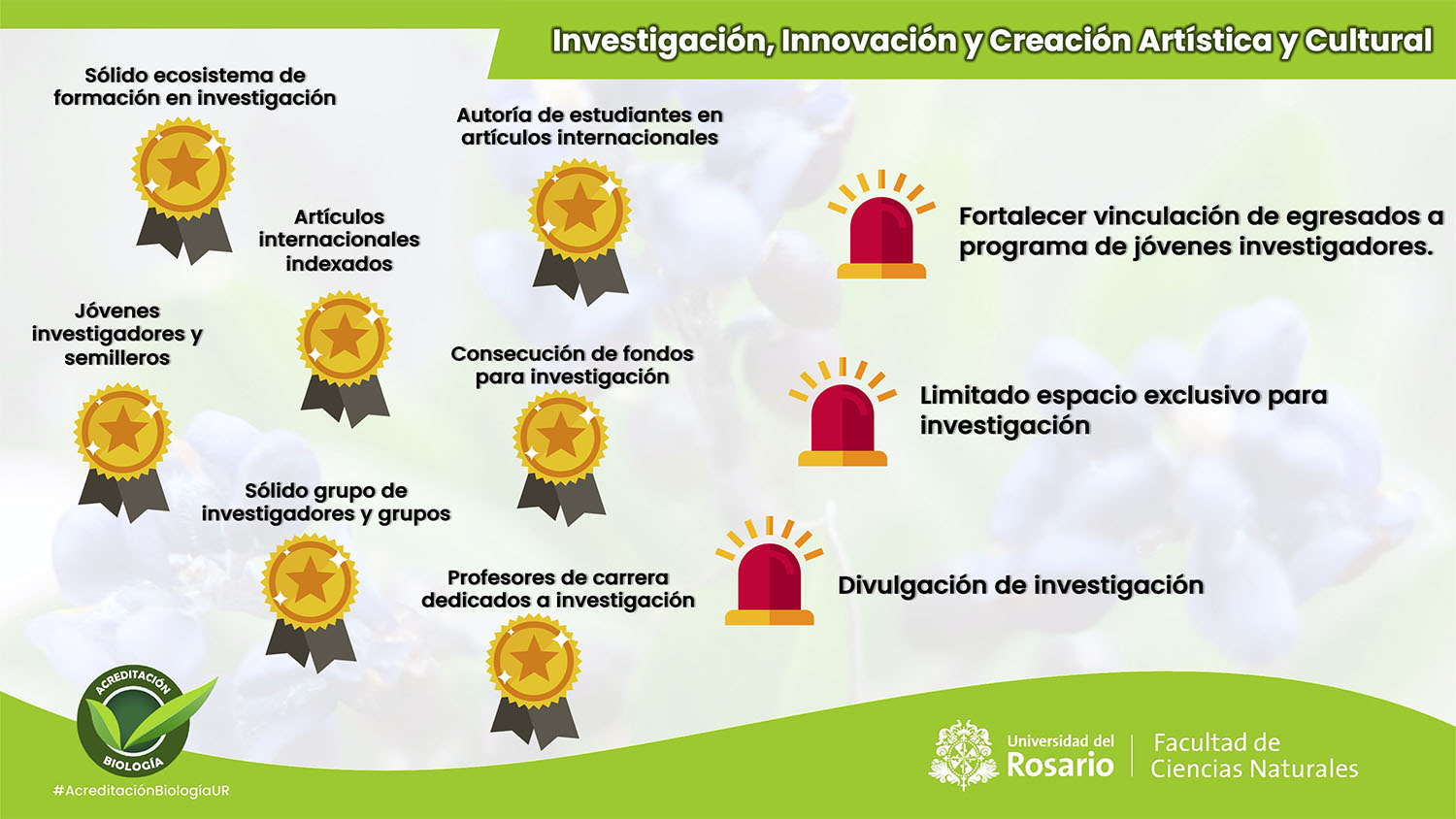 Investigación, Innovación y Creación Artística y Cultural

Sólido ecosistema de formación en investigación

Artículos internacionales indexados

Jóvenes investigadores y semilleros

Sólido grupo de investigadores y grupos

Autoría de estudiantes en artículos internacionales

Consecución de fondos para investigación

Profesores de carrera dedicados a investigación

Fortalecer vinculación de egresados a programa de jóvenes investigadores.

Limitado espacio exclusivo para investigación

Divulgación de investigación

ACREDITACIÓN BIOLOGÍA

#AcreditaciónBiologíaUR

Universidad del Rosario

Facultad de Ciencias Naturales